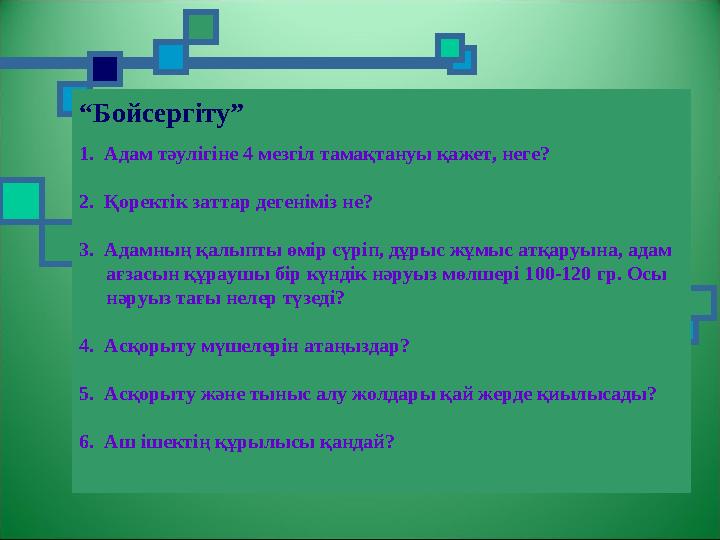 “Бойсергіту”

1. Адам тәулігіне 4 мезгіл тамақтануы қажет, неге?

2. Қоректік заттар дегеніміз не?

3. Адамның қалыпты өмір сүріп, дұрыс жұмыс атқаруына, адам ағзасын құраушы бір күндік нәруыз мөлшері 100-120 гр. Осы нәруыз тағы нелер түзеді?

4. Асқорыту мүшелерін атаңыздар?

5. Асқорыту және тыныс алу жолдары қай жерде қиылысады?

6. Аш ішектің құрылысы қандай?